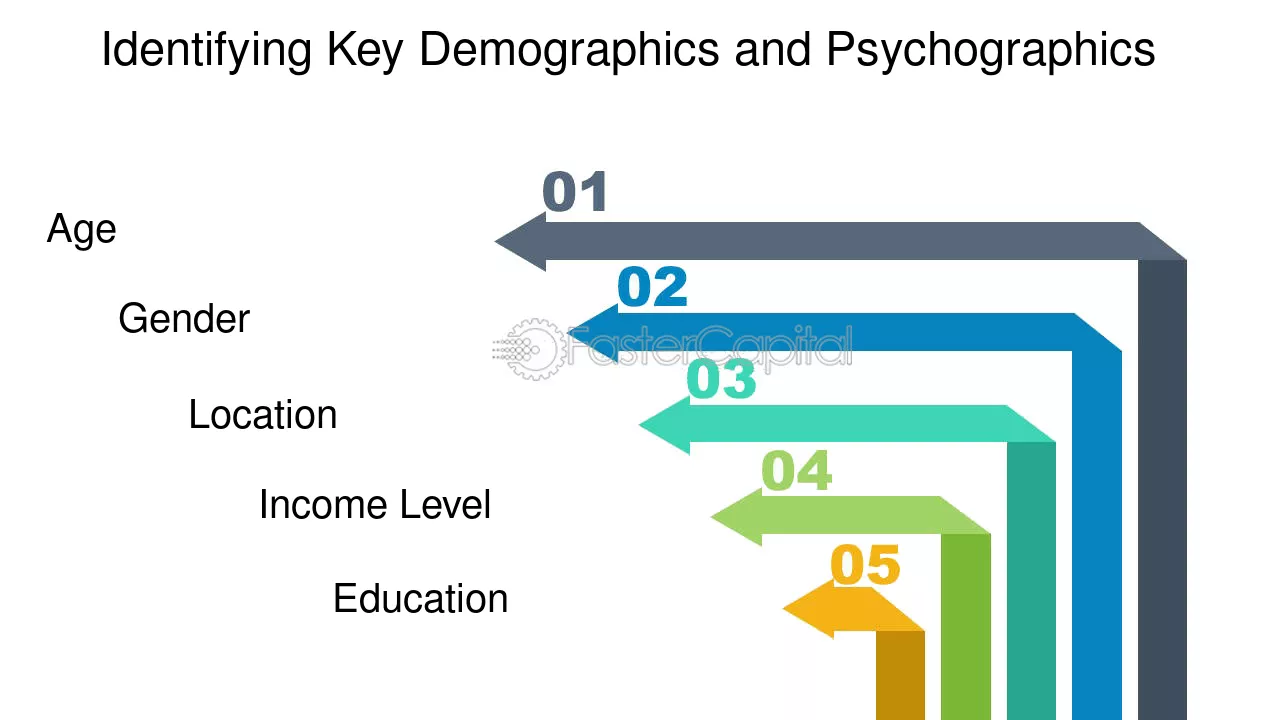 Identifying Key Demographics and Psychographics

01
Age

02
Gender

FasterCapital

03
Location

04
Income Level

05
Education